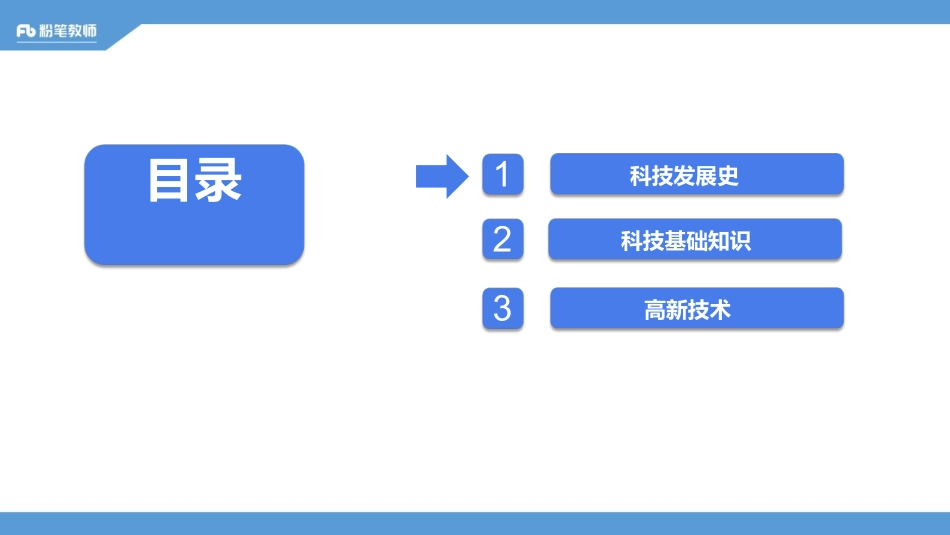 Fb 粉笔教师

目录

1 科技发展史

2 科技基础知识

3 高新技术